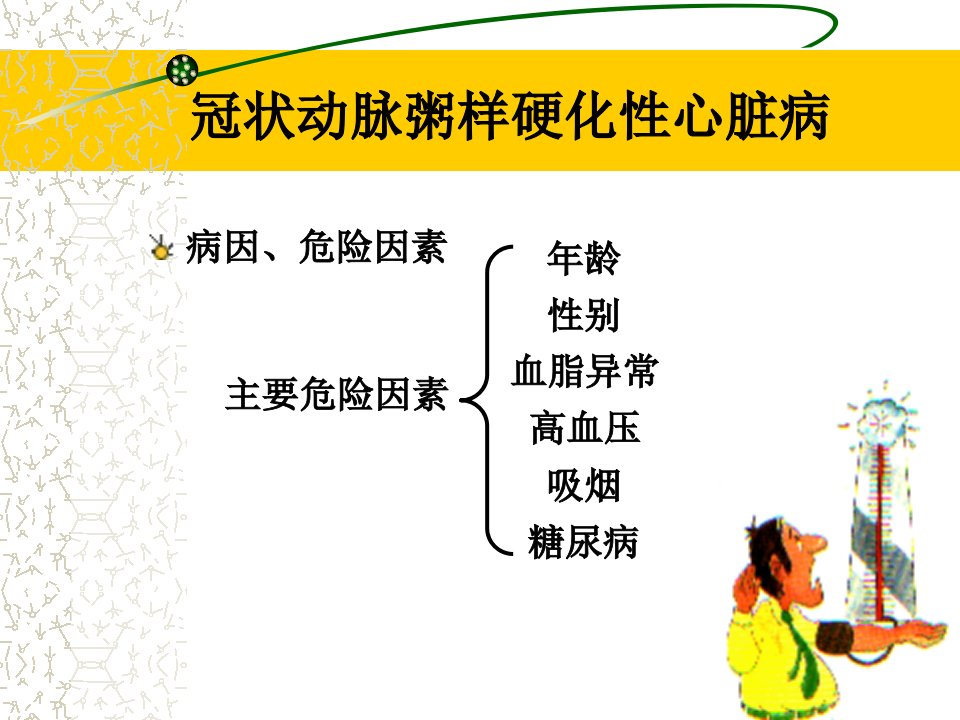 冠状动脉粥样硬化性心脏病

病因、危险因素

主要危险因素

年龄
性别
血脂异常
高血压
吸烟
糖尿病